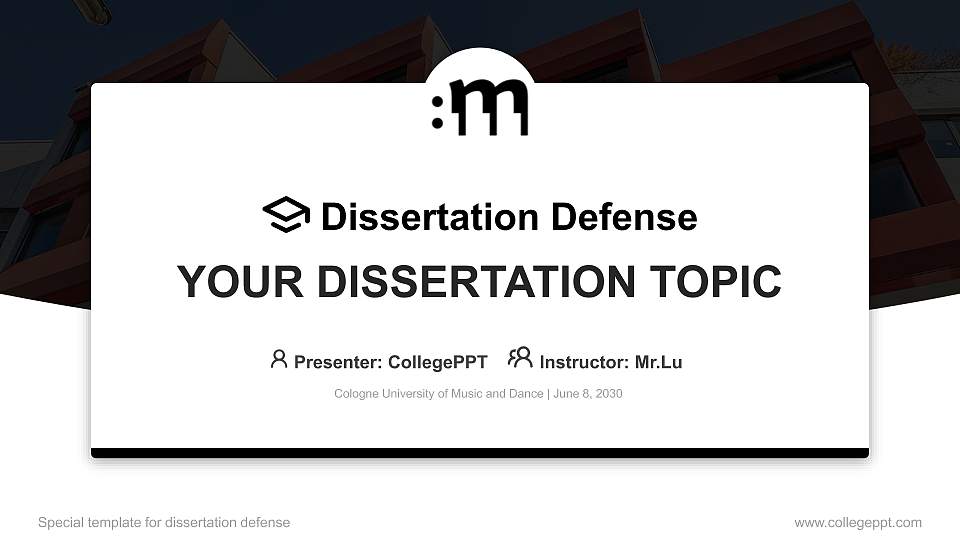 :m

Dissertation Defense

YOUR DISSERTATION TOPIC

Presenter: CollegePPT Instructor: Mr.Lu

Cologne University of Music and Dance | June 8, 2030

Special template for dissertation defense

www.collegeppt.com